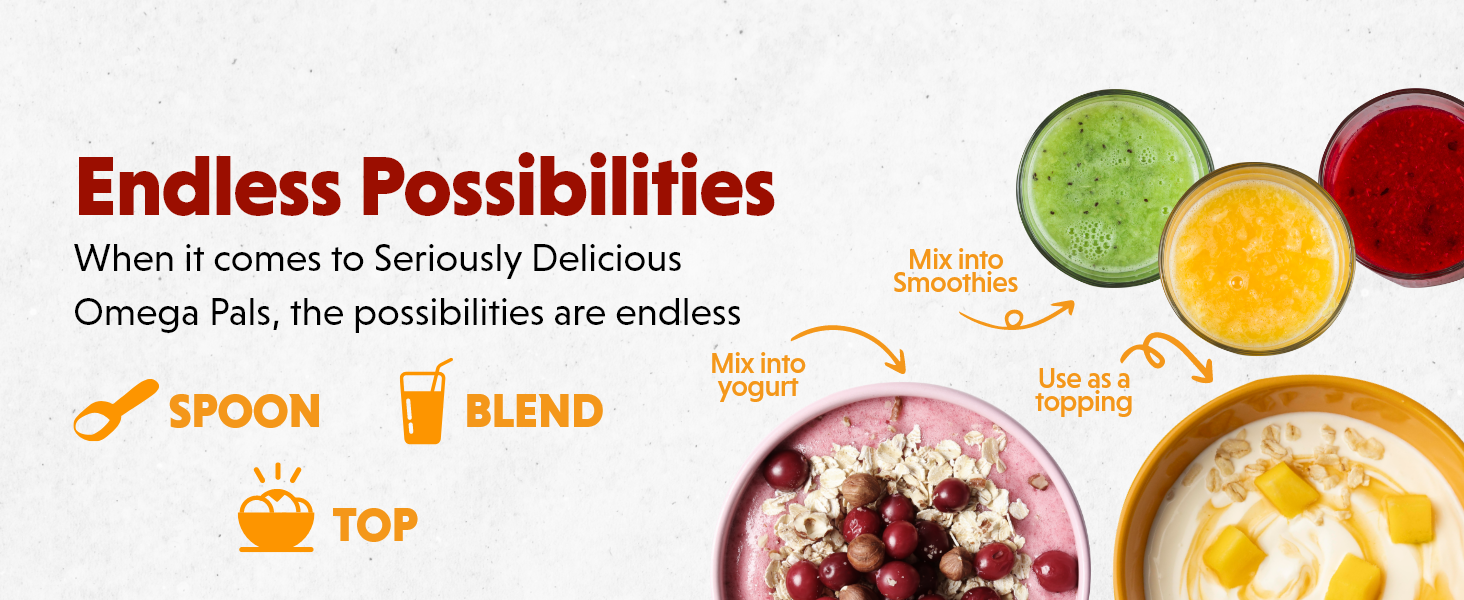 Endless Possibilities

When it comes to Seriously Delicious Omega Pals, the possibilities are endless

SPOON

BLEND

TOP

Mix into Smoothies

Mix into yogurt

Use as a topping